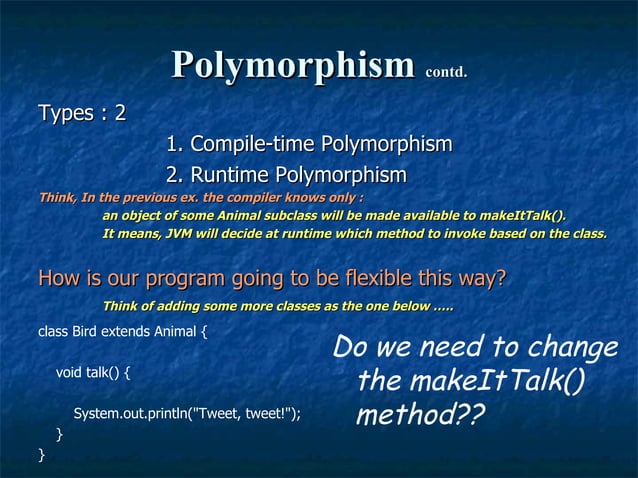 Polymorphism contd.

Types : 2

1. Compile-time Polymorphism

2. Runtime Polymorphism

Think, In the previous ex. the compiler knows only :

an object of some Animal subclass will be made available to makeItTalk().

It means, JVM will decide at runtime which method to invoke based on the class.

How is our program going to be flexible this way?

Think of adding some more classes as the one below .....

class Bird extends Animal {

void talk() {

System.out.println("Tweet, tweet!");

}

}

Do we need to change the makeItTalk() method??